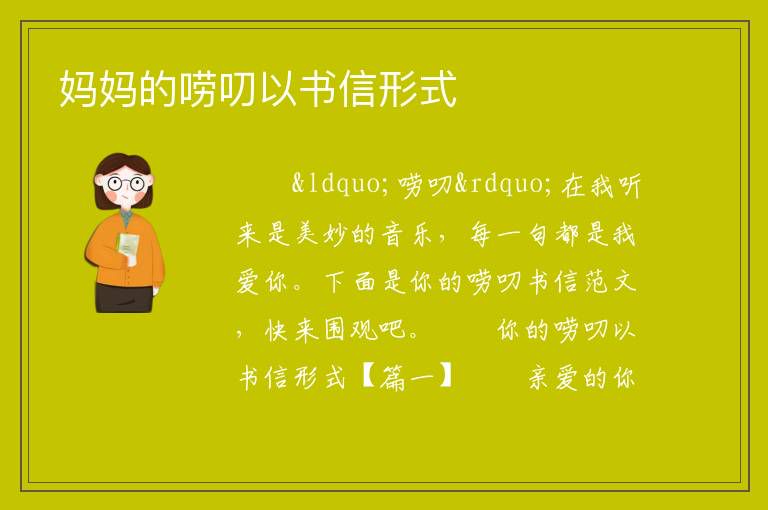 妈妈的唠叨以书信形式

&ldquo;唠叨&rdquo;在我听来是美妙的音乐，每一句都是我爱你。下面是你的唠叨书信范文，快来围观吧。　　你的唠叨以书信形式【篇一】　　亲爱的你